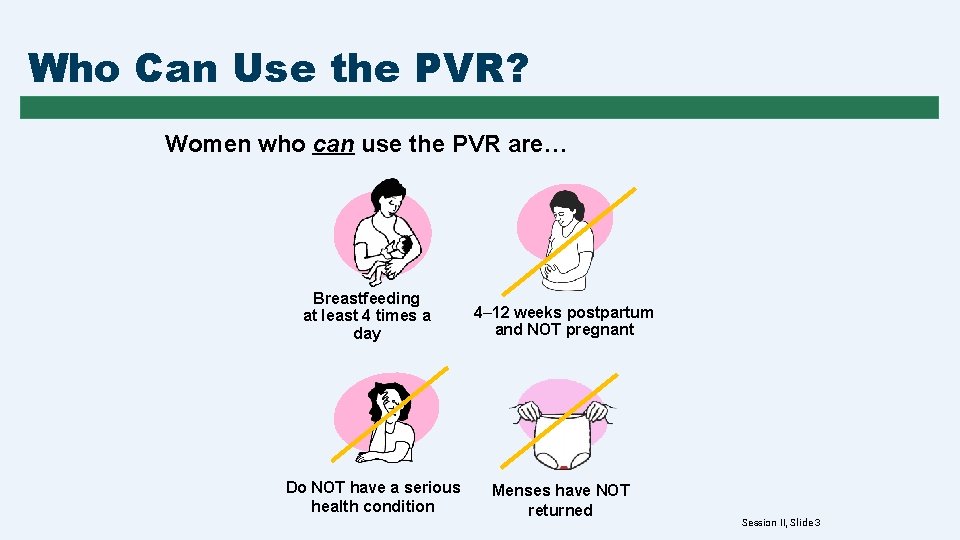 Who Can Use the PVR?

Women who can use the PVR are…

Breastfeeding at least 4 times a day

4–12 weeks postpartum and NOT pregnant

Do NOT have a serious health condition

Menses have NOT returned

Session II, Slide 3